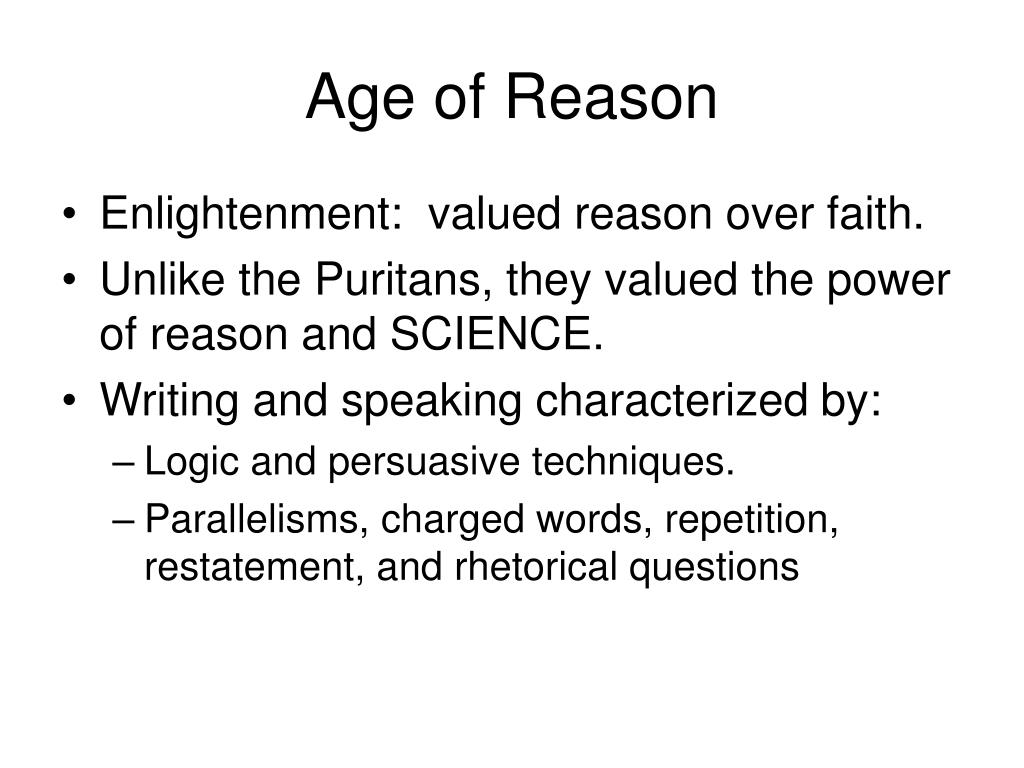 Age of Reason

• Enlightenment: valued reason over faith.
• Unlike the Puritans, they valued the power of reason and SCIENCE.
• Writing and speaking characterized by:
– Logic and persuasive techniques.
– Parallelisms, charged words, repetition, restatement, and rhetorical questions